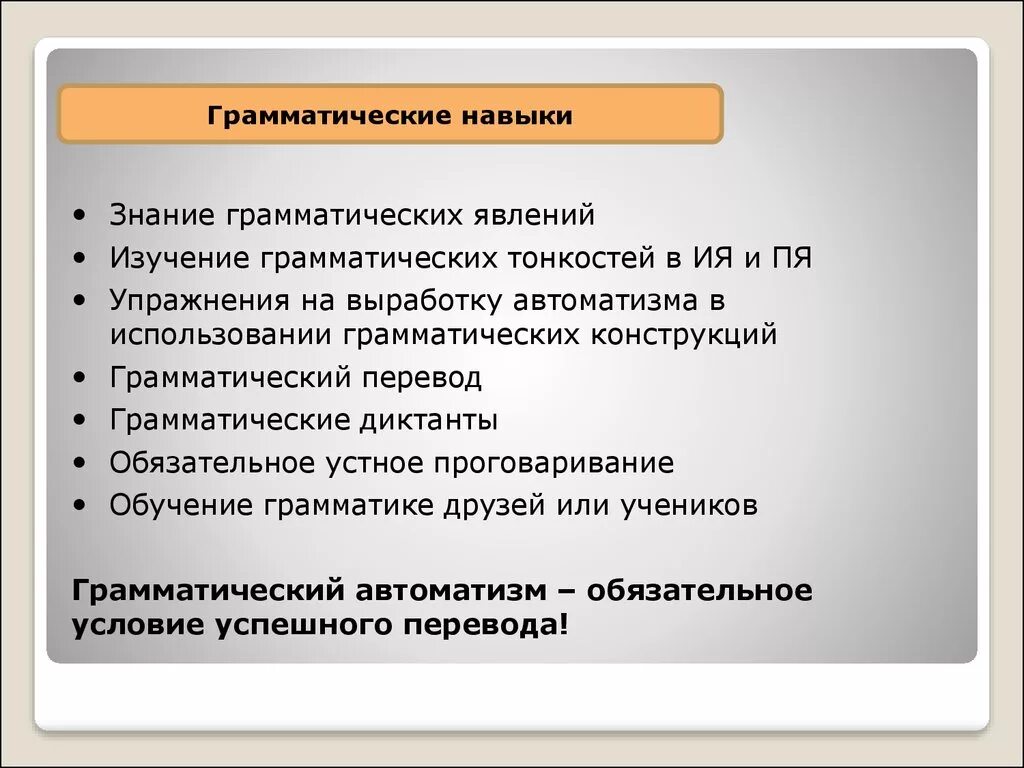 Грамматические навыки

• Знание грамматических явлений
• Изучение грамматических тонкостей в ИЯ и ПЯ
• Упражнения на выработку автоматизма в использовании грамматических конструкций
• Грамматический перевод
• Грамматические диктанты
• Обязательное устное проговаривание
• Обучение грамматике друзей или учеников

Грамматический автоматизм – обязательное условие успешного перевода!